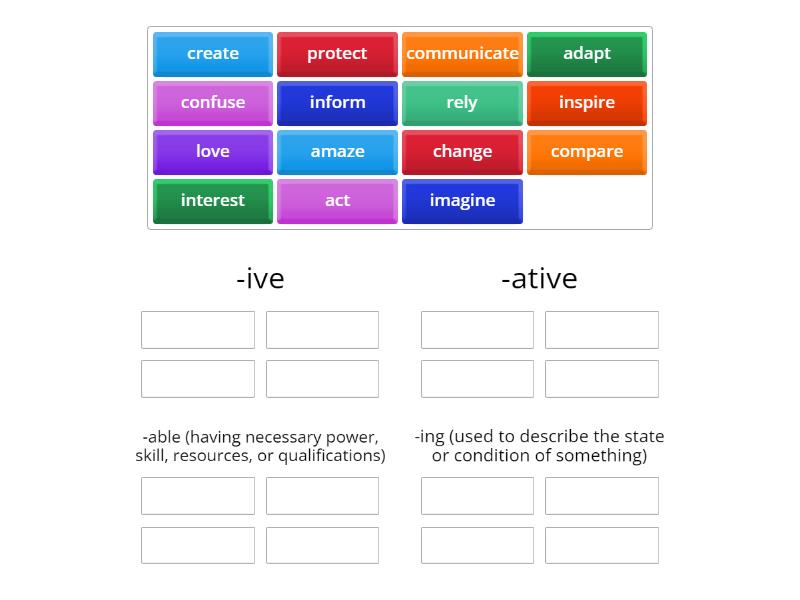 create
protect
communicate
adapt
confuse
inform
rely
inspire
love
amaze
change
compare
interest
act
imagine

-ive

-ative

-able (having necessary power, skill, resources, or qualifications)

-ing (used to describe the state or condition of something)